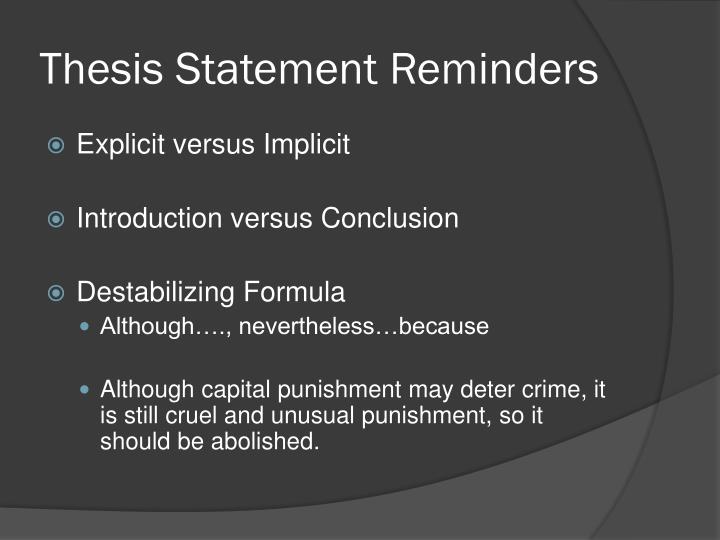 Thesis Statement Reminders

Explicit versus Implicit

Introduction versus Conclusion

Destabilizing Formula

Although…., nevertheless…because

Although capital punishment may deter crime, it is still cruel and unusual punishment, so it should be abolished.